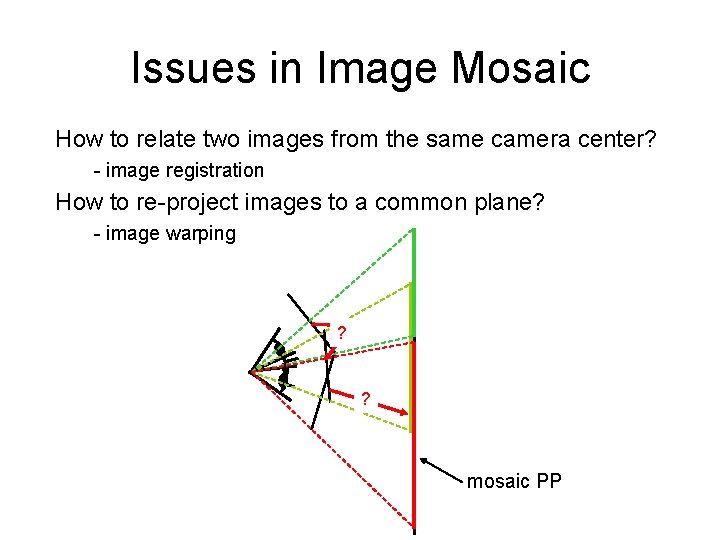 Issues in Image Mosaic

How to relate two images from the same camera center?

- image registration

How to re-project images to a common plane?

- image warping

?

?

mosaic PP